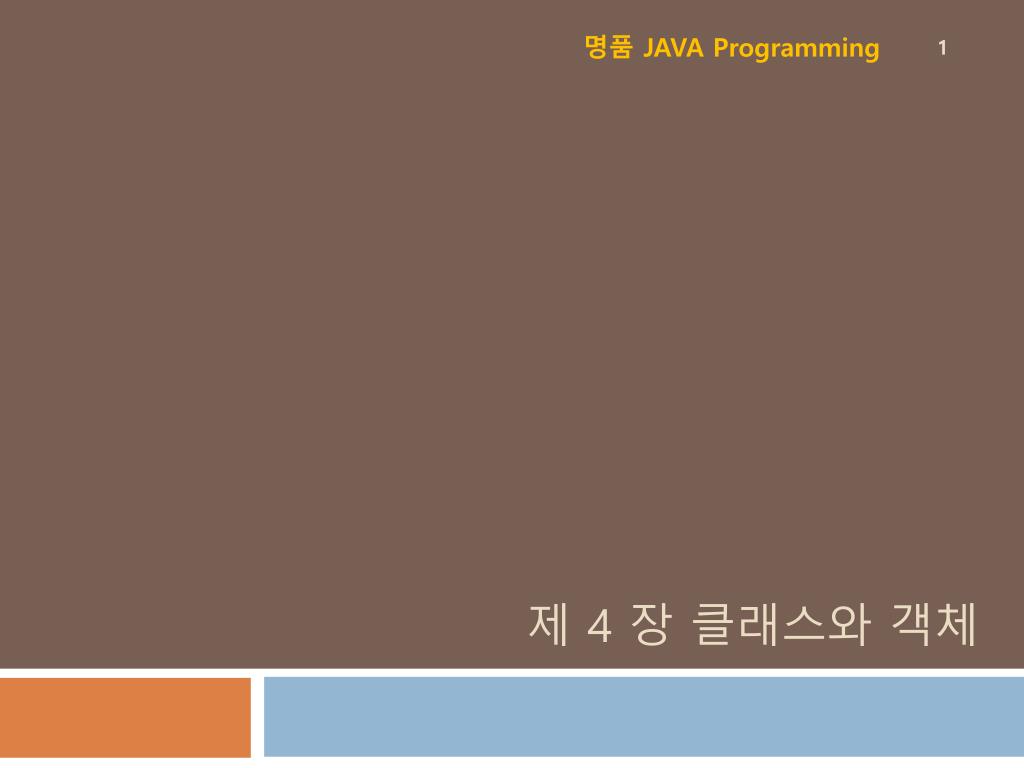 명품 JAVA Programming

1

제 4 장 클래스와 객체